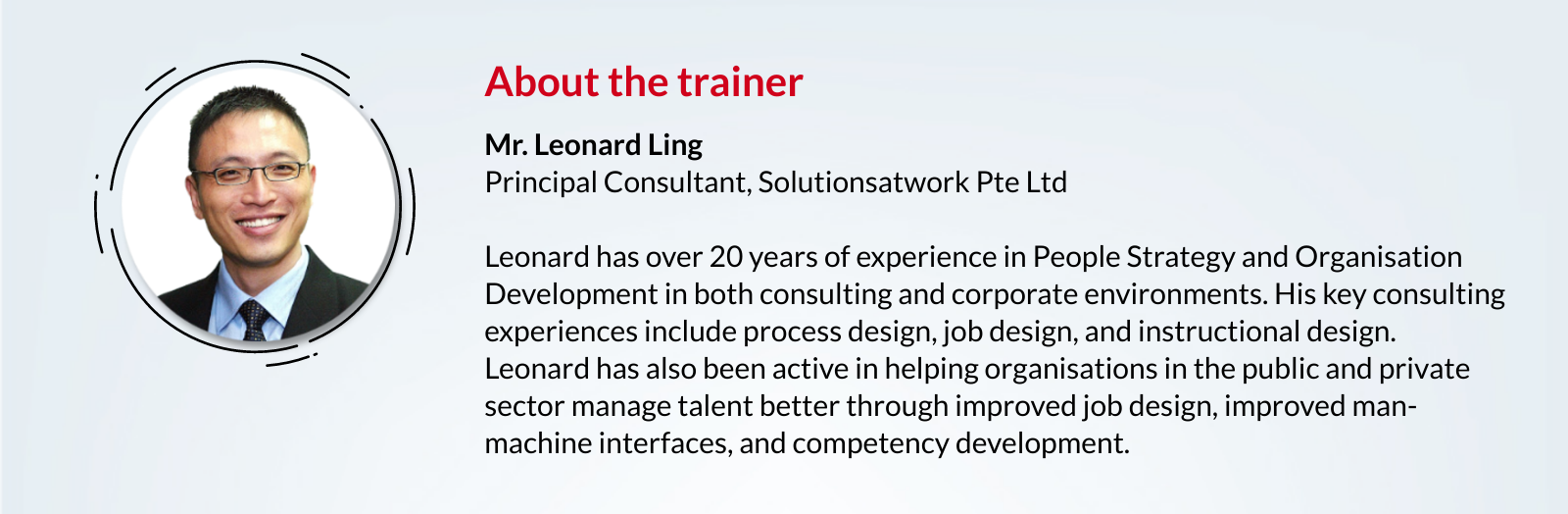 About the trainer

Mr. Leonard Ling
Principal Consultant, Solutionsatwork Pte Ltd

Leonard has over 20 years of experience in People Strategy and Organisation Development in both consulting and corporate environments. His key consulting experiences include process design, job design, and instructional design. Leonard has also been active in helping organisations in the public and private sector manage talent better through improved job design, improved man-machine interfaces, and competency development.